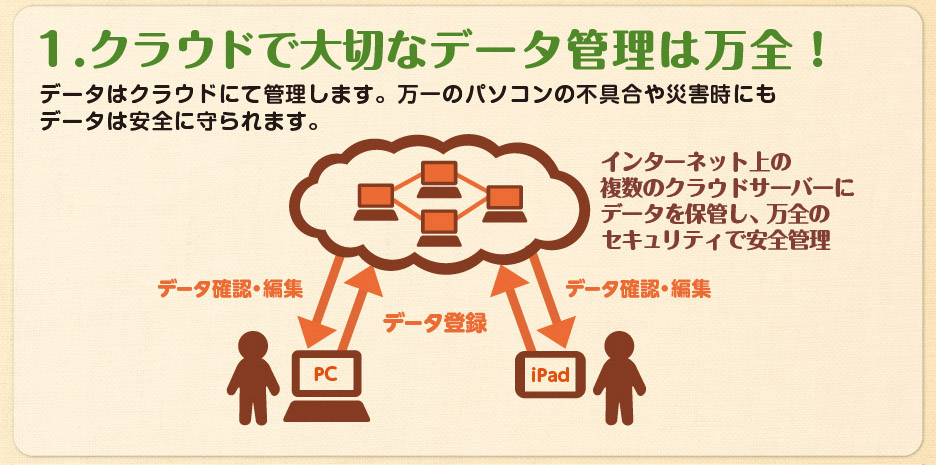 1.クラウドで大切なデータ管理は万全！

データはクラウドにて管理します。万一のパソコンの不具合や災害時にもデータは安全に守られます。

インターネット上の複数のクラウドサーバーにデータを保管し、万全のセキュリティで安全管理

データ確認・編集

データ登録

データ確認・編集

PC

iPad